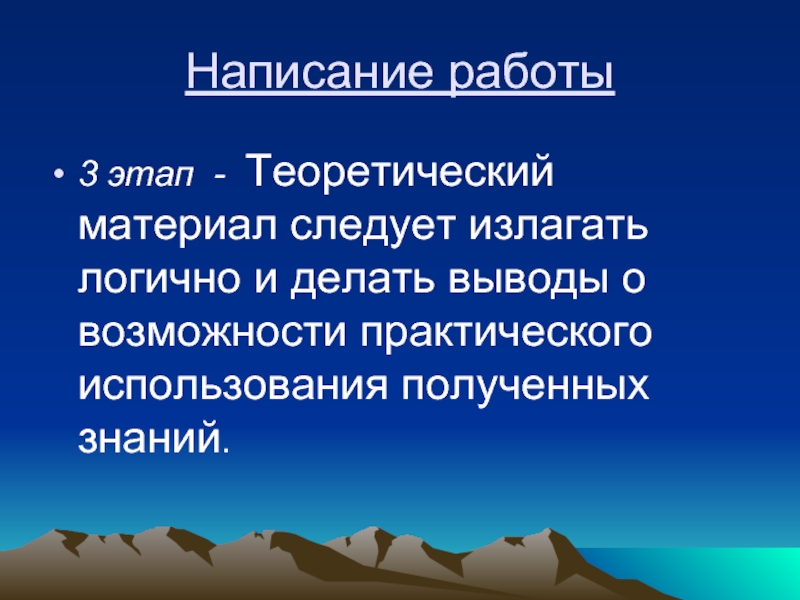 Написание работы

• 3 этап - Теоретический материал следует излагать логично и делать выводы о возможности практического использования полученных знаний.